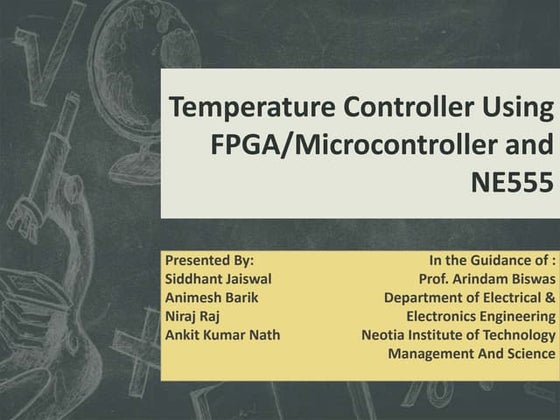 Temperature Controller Using FPGA/Microcontroller and NE555

Presented By:
Siddhant Jaiswal
Animesh Barik
Niraj Raj
Ankit Kumar Nath

In the Guidance of :
Prof. Arindam Biswas
Department of Electrical & Electronics Engineering
Neotia Institute of Technology Management And Science